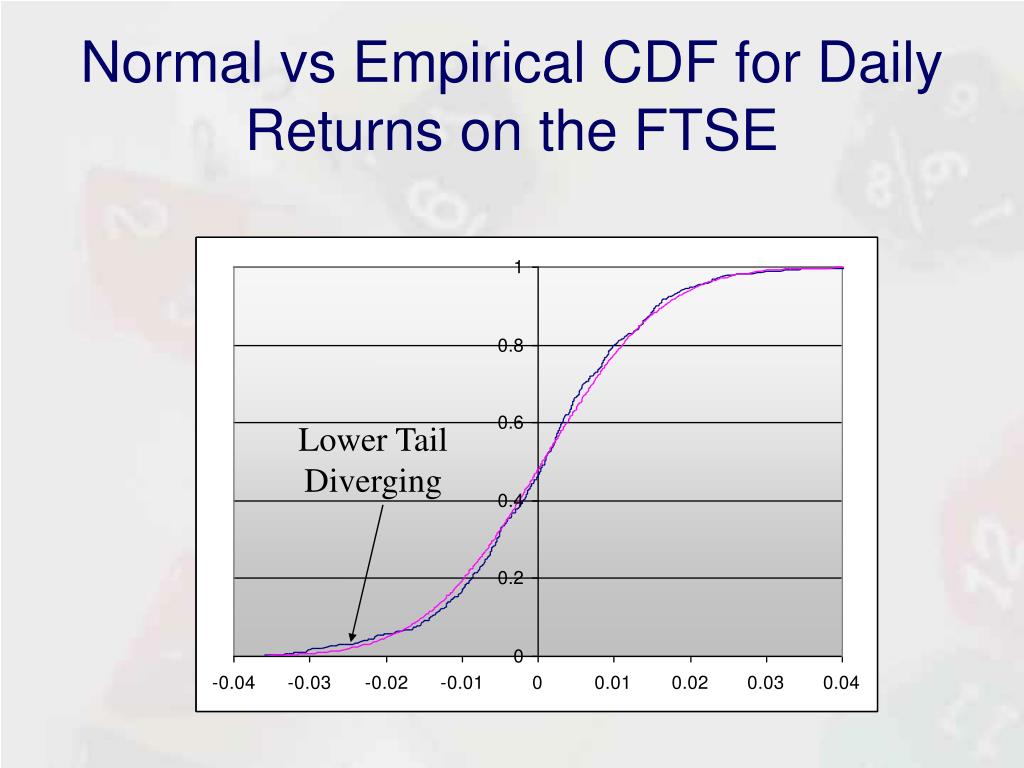 Normal vs Empirical CDF for Daily Returns on the FTSE

1
0.8
0.6
0.4
0.2
0

Lower Tail Diverging

-0.04 -0.03 -0.02 -0.01 0 0.01 0.02 0.03 0.04